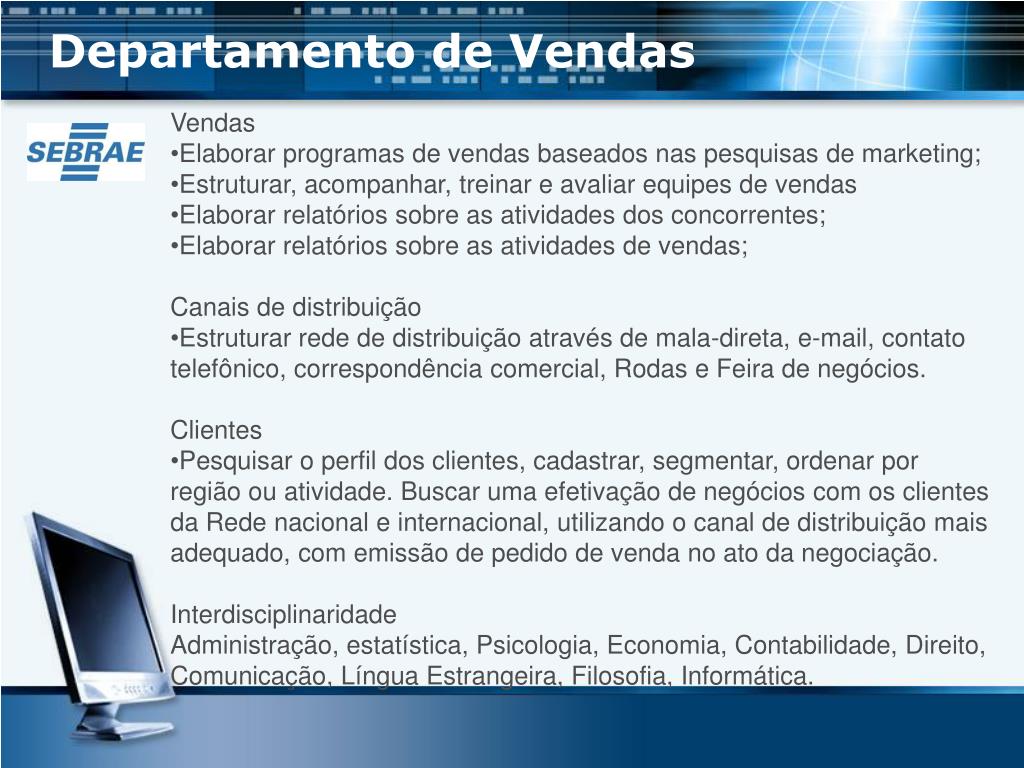 Departamento de Vendas

SEBRAE

Vendas
•Elaborar programas de vendas baseados nas pesquisas de marketing;
•Estruturar, acompanhar, treinar e avaliar equipes de vendas
•Elaborar relatórios sobre as atividades dos concorrentes;
•Elaborar relatórios sobre as atividades de vendas;

Canais de distribuição
•Estruturar rede de distribuição através de mala-direta, e-mail, contato telefônico, correspondência comercial, Rodas e Feira de negócios.

Clientes
•Pesquisar o perfil dos clientes, cadastrar, segmentar, ordenar por região ou atividade. Buscar uma efetivação de negócios com os clientes da Rede nacional e internacional, utilizando o canal de distribuição mais adequado, com emissão de pedido de venda no ato da negociação.

Interdisciplinaridade
Administração, estatística, Psicologia, Economia, Contabilidade, Direito, Comunicação, Língua Estrangeira, Filosofia, Informática.